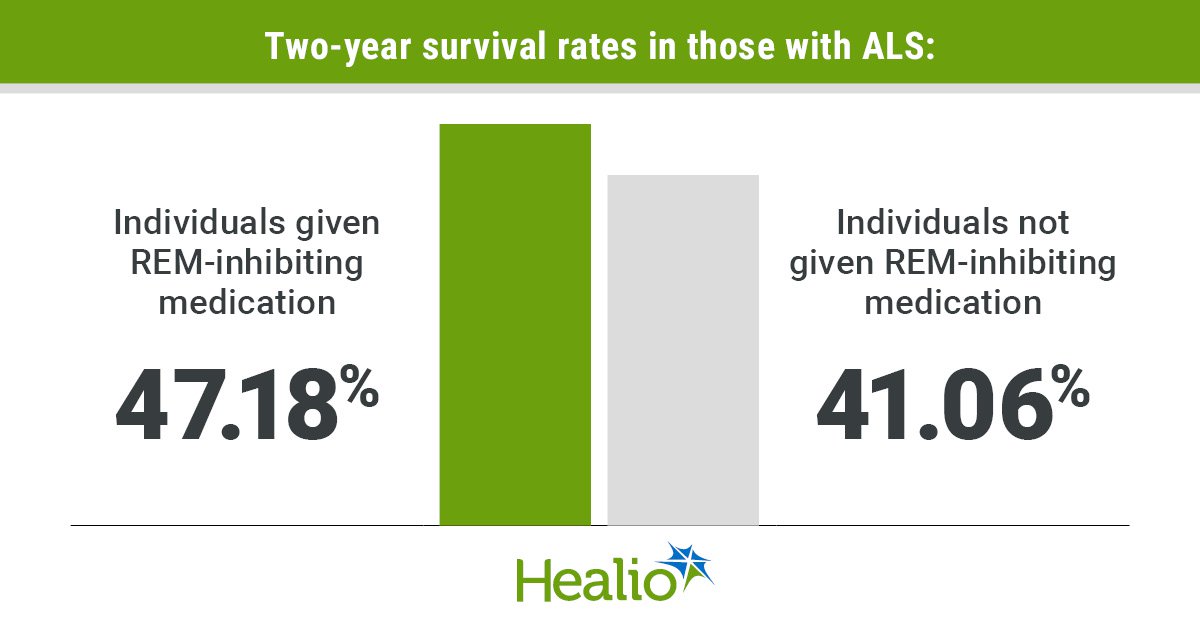 Two-year survival rates in those with ALS:

Individuals given REM-inhibiting medication

47.18%

Individuals not given REM-inhibiting medication

41.06%

Healio